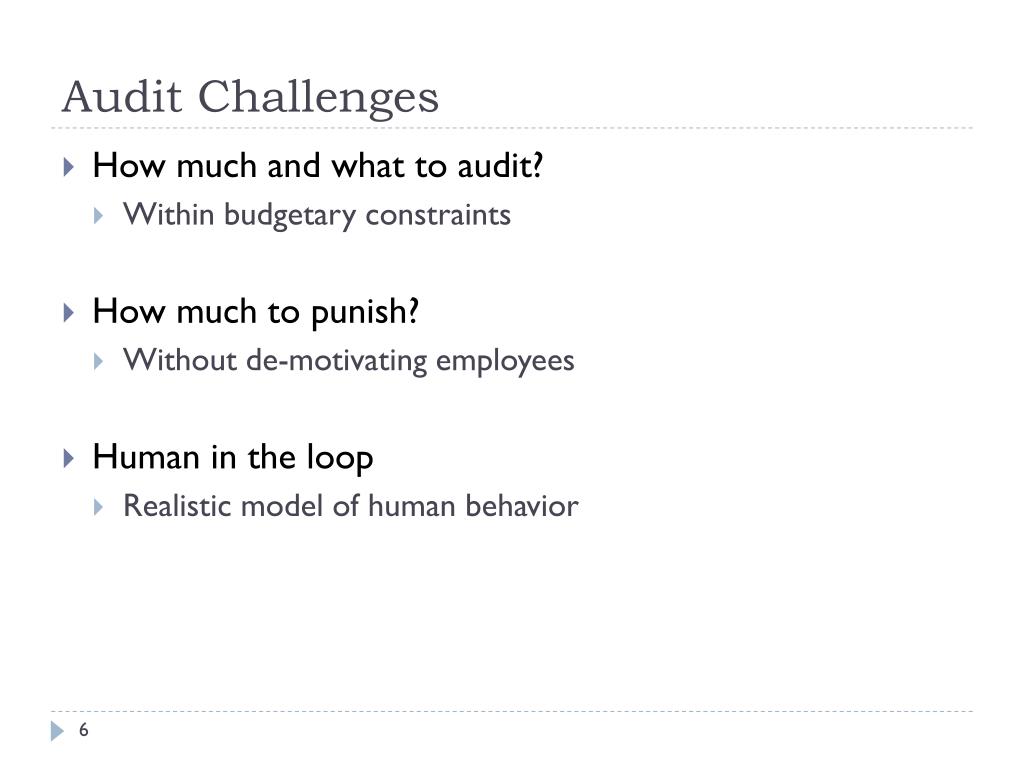 Audit Challenges

How much and what to audit?

Within budgetary constraints

How much to punish?

Without de-motivating employees

Human in the loop

Realistic model of human behavior

6